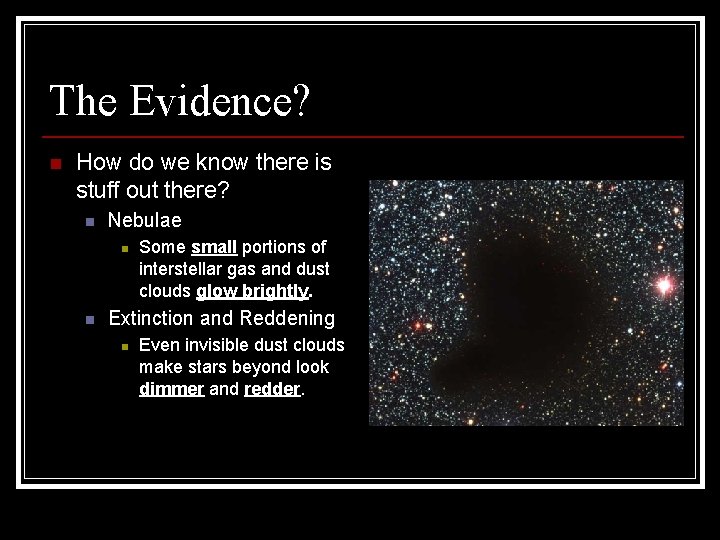 The Evidence?

How do we know there is stuff out there?

Nebulae

Some small portions of interstellar gas and dust clouds glow brightly.

Extinction and Reddening

Even invisible dust clouds make stars beyond look dimmer and redder.